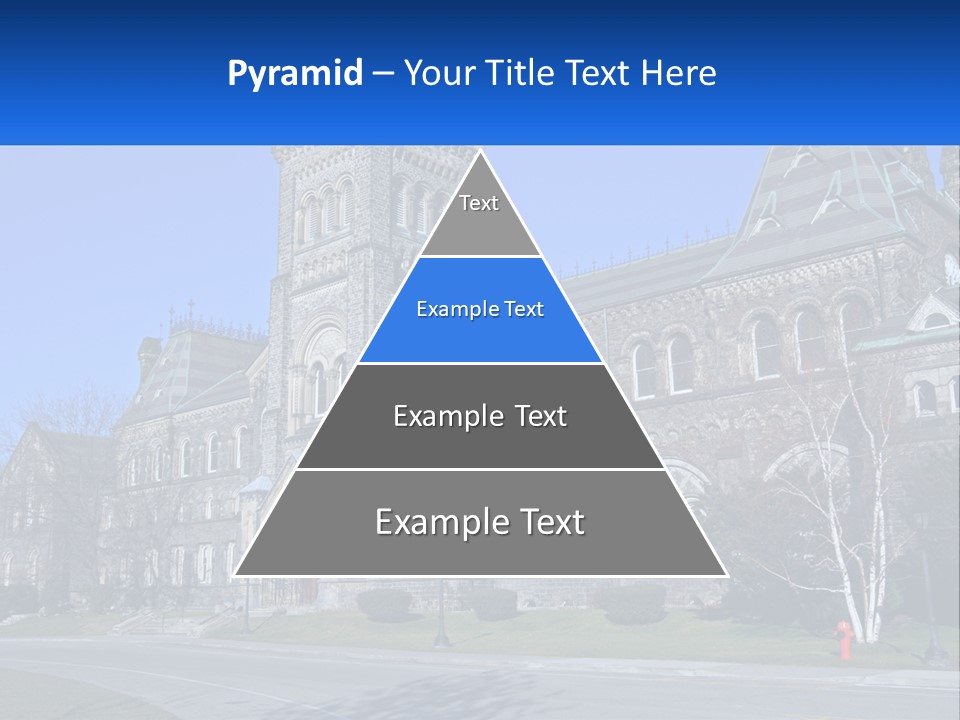 Pyramid – Your Title Text Here

Text

Example Text

Example Text

Example Text